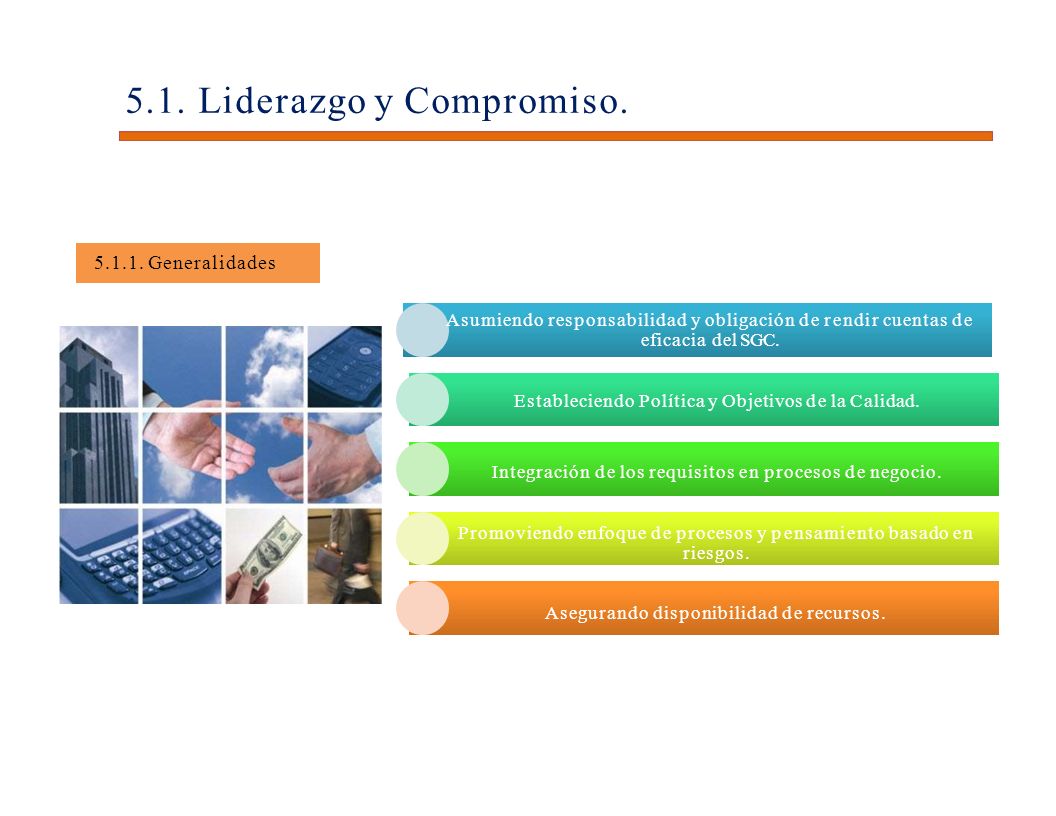 5.1. Liderazgo y Compromiso.

5.1.1. Generalidades

Asumiendo responsabilidad y obligación de rendir cuentas de eficacia del SGC.

Estableciendo Política y Objetivos de la Calidad.

Integración de los requisitos en procesos de negocio.

Promoviendo enfoque de procesos y pensamiento basado en riesgos.

Asegurando disponibilidad de recursos.